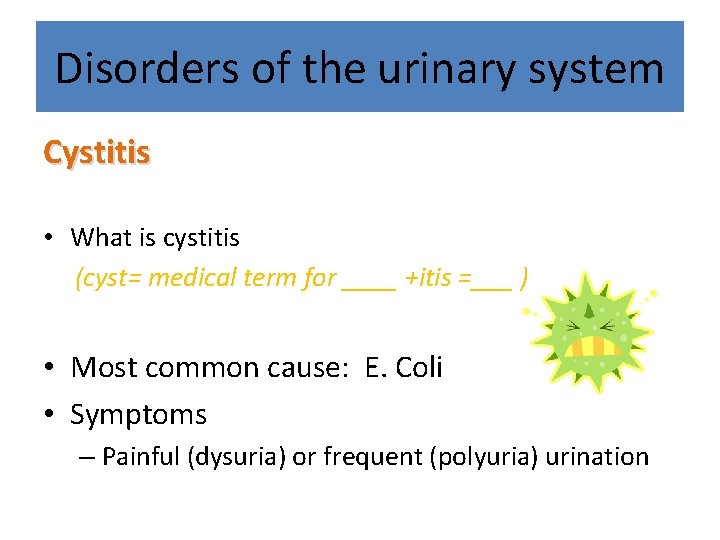 Disorders of the urinary system

Cystitis

• What is cystitis
(cyst= medical term for ____ +itis =___ )

• Most common cause: E. Coli

• Symptoms
– Painful (dysuria) or frequent (polyuria) urination